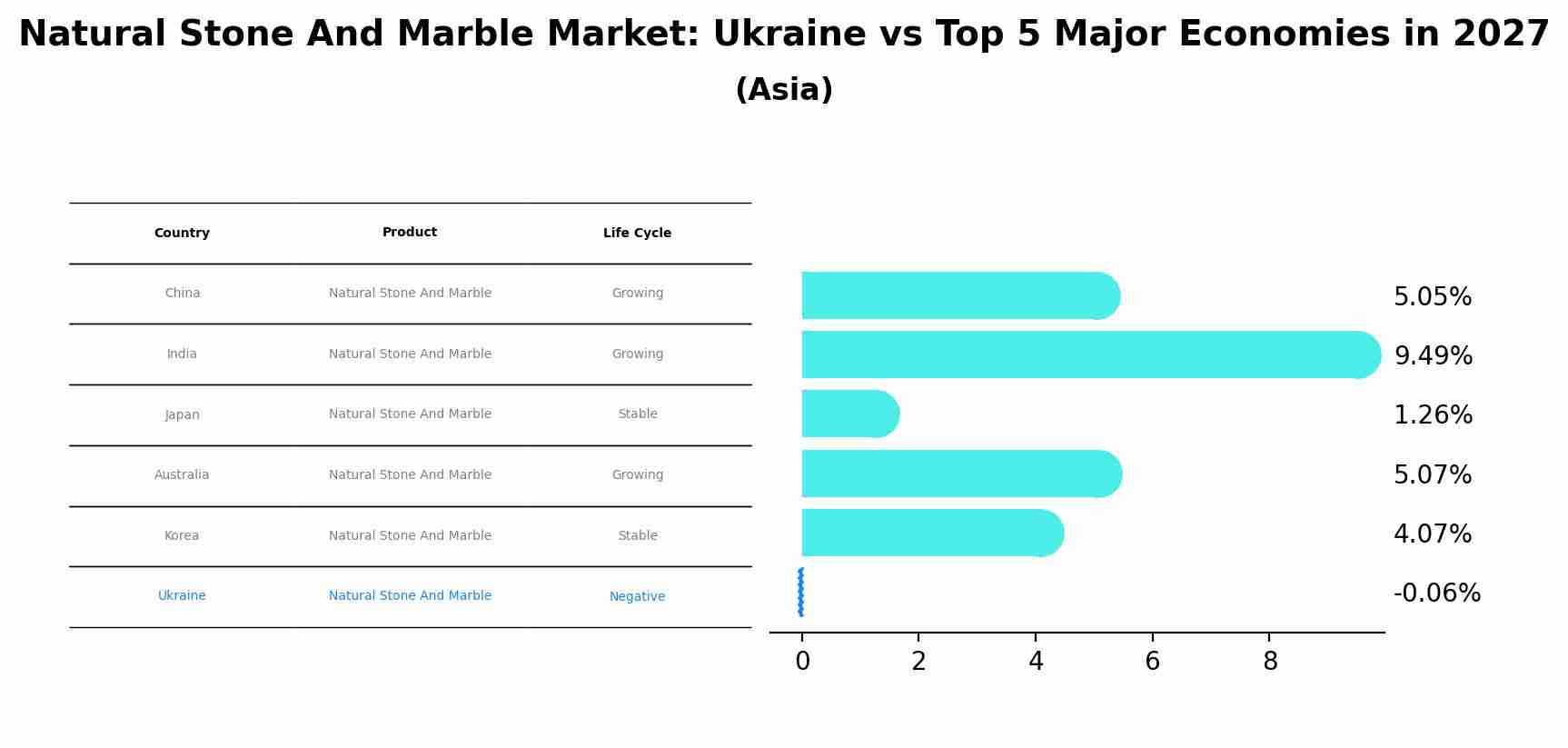 Natural Stone And Marble Market: Ukraine vs Top 5 Major Economies in 2027
(Asia)

| Country | Product | Life Cycle |
|---|---|---|
| China | Natural Stone And Marble | Growing |
| India | Natural Stone And Marble | Growing |
| Japan | Natural Stone And Marble | Stable |
| Australia | Natural Stone And Marble | Growing |
| Korea | Natural Stone And Marble | Stable |
| Ukraine | Natural Stone And Marble | Negative |

5.05%
9.49%
1.26%
5.07%
4.07%
-0.06%

0 2 4 6 8